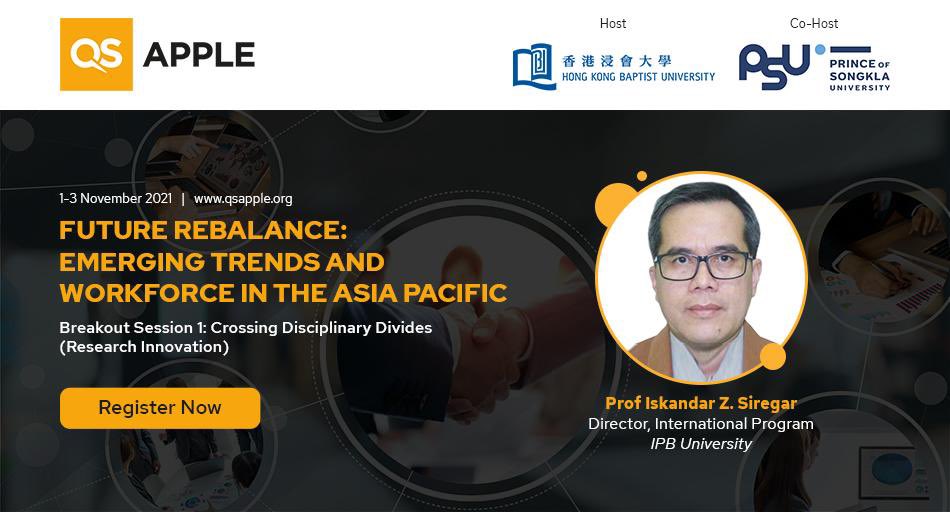 QS APPLE

Host

香港浸會大學
HONG KONG BAPTIST UNIVERSITY

Co-Host

PSU
PRINCE OF SONGKLA UNIVERSITY

1-3 November 2021 | www.qsapple.org

FUTURE REBALANCE: EMERGING TRENDS AND WORKFORCE IN THE ASIA PACIFIC

Breakout Session 1: Crossing Disciplinary Divides (Research Innovation)

Register Now

Prof Iskandar Z. Siregar
Director, International Program
IPB University